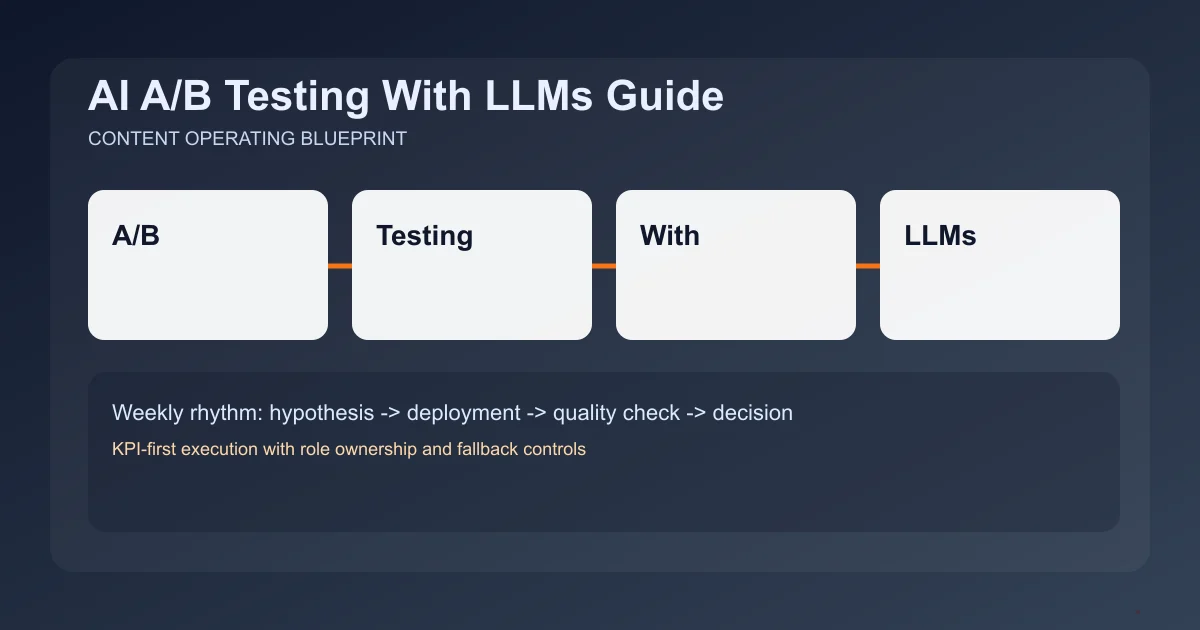 AI A/B Testing With LLMs Guide

CONTENT OPERATING BLUEPRINT

A/B

Testing

With

LLMs

Weekly rhythm: hypothesis -> deployment -> quality check -> decision

KPI-first execution with role ownership and fallback controls